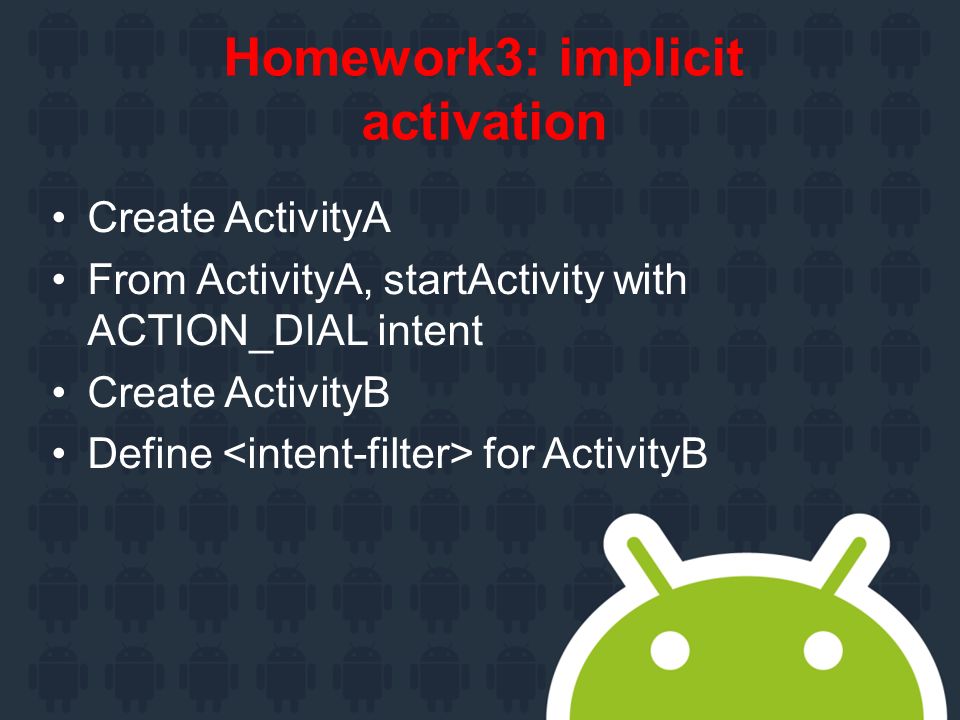 Homework3: implicit activation

• Create ActivityA
• From ActivityA, startActivity with ACTION_DIAL intent
• Create ActivityB
• Define <intent-filter> for ActivityB